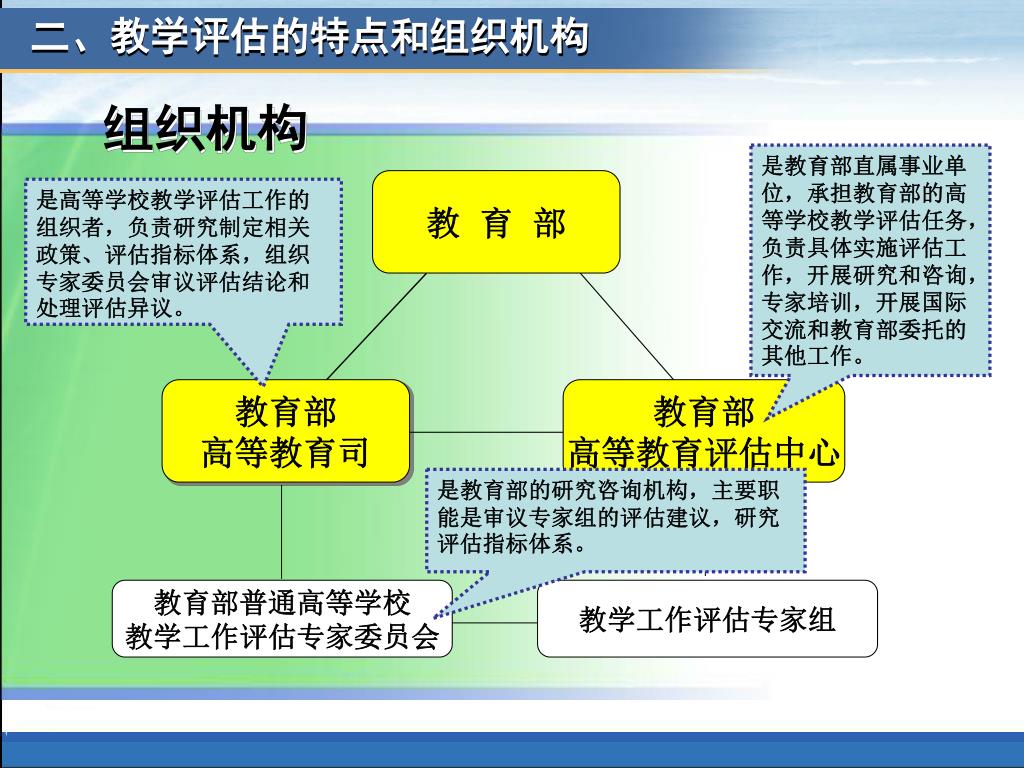 二、教学评估的特点和组织机构

组织机构

是高等学校教学评估工作的组织者，负责研究制定相关政策、评估指标体系，组织专家委员会审议评估结论和处理评估异议。

教 育 部

是教育部直属事业单位，承担教育部的高等学校教学评估任务，负责具体实施评估工作，开展研究和咨询，专家培训，开展国际交流和教育部委托的其他工作。

教育部
高等教育司

教育部
高等教育评估中心

是教育部的研究咨询机构，主要职能是审议专家组的评估建议，研究评估指标体系。

教育部普通高等学校
教学工作评估专家委员会

教学工作评估专家组